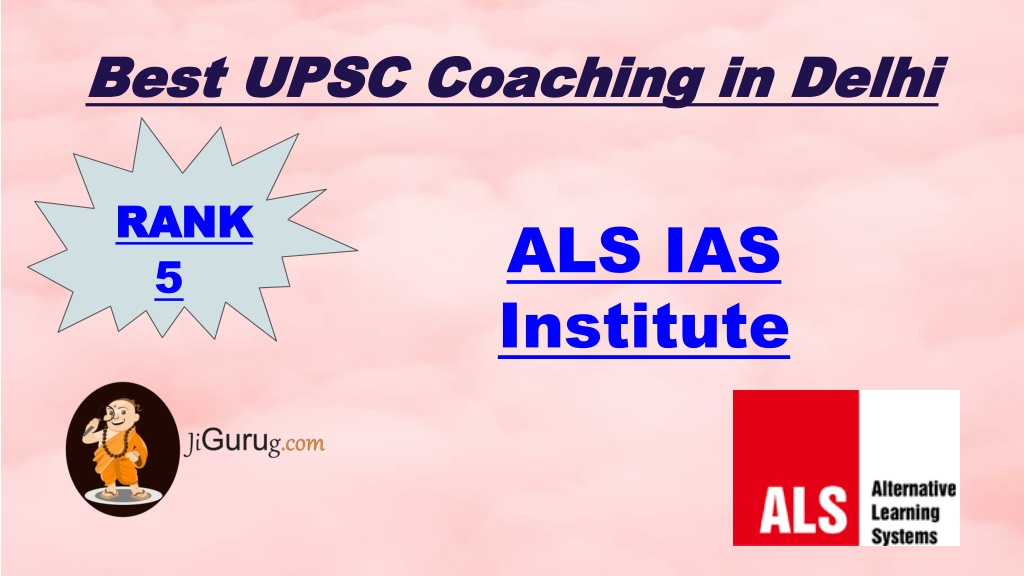 Best UPSC Coaching in Delhi

RANK 5

ALS IAS Institute

JiGurug.com

ALS

Alternative Learning Systems